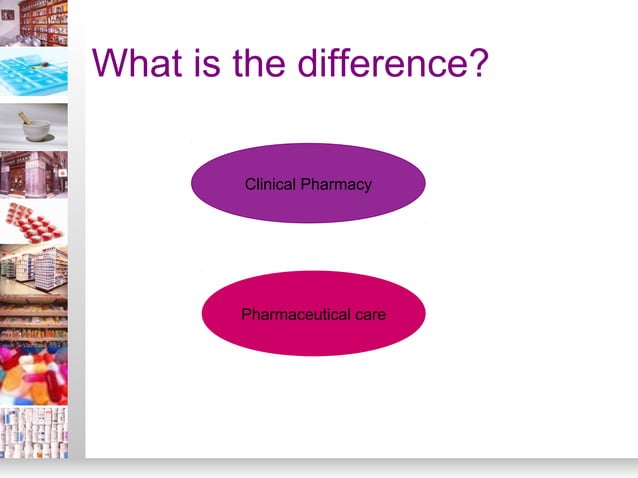 What is the difference?

Clinical Pharmacy

Pharmaceutical care